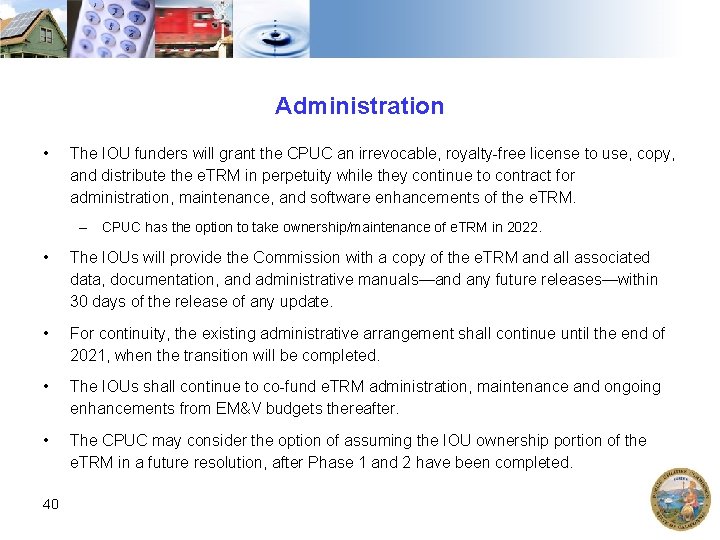 Administration

• The IOU funders will grant the CPUC an irrevocable, royalty-free license to use, copy, and distribute the eTRM in perpetuity while they continue to contract for administration, maintenance, and software enhancements of the eTRM.

– CPUC has the option to take ownership/maintenance of eTRM in 2022.

• The IOUs will provide the Commission with a copy of the eTRM and all associated data, documentation, and administrative manuals—and any future releases—within 30 days of the release of any update.

• For continuity, the existing administrative arrangement shall continue until the end of 2021, when the transition will be completed.

• The IOUs shall continue to co-fund eTRM administration, maintenance and ongoing enhancements from EM&V budgets thereafter.

• The CPUC may consider the option of assuming the IOU ownership portion of the eTRM in a future resolution, after Phase 1 and 2 have been completed.

40